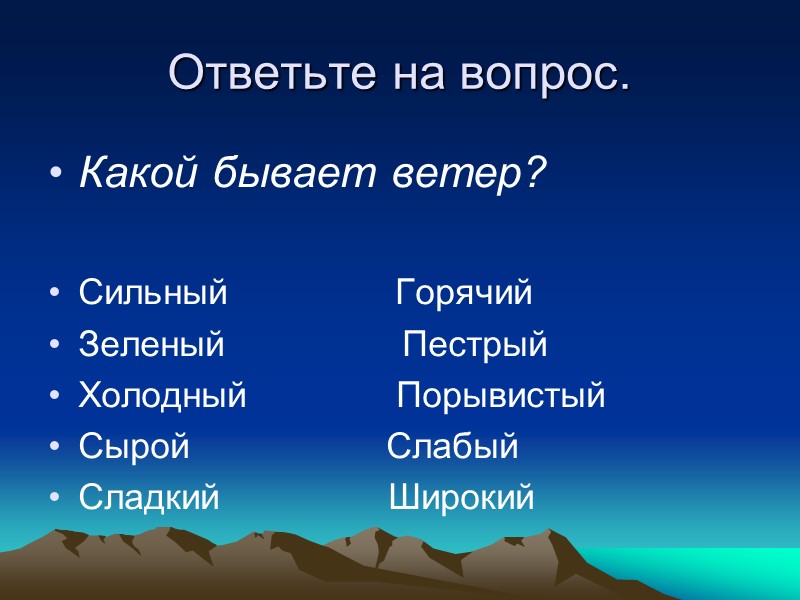 Ответьте на вопрос.

• Какой бывает ветер?

• Сильный Горячий
• Зеленый Пестрый
• Холодный Порывистый
• Сырой Слабый
• Сладкий Широкий